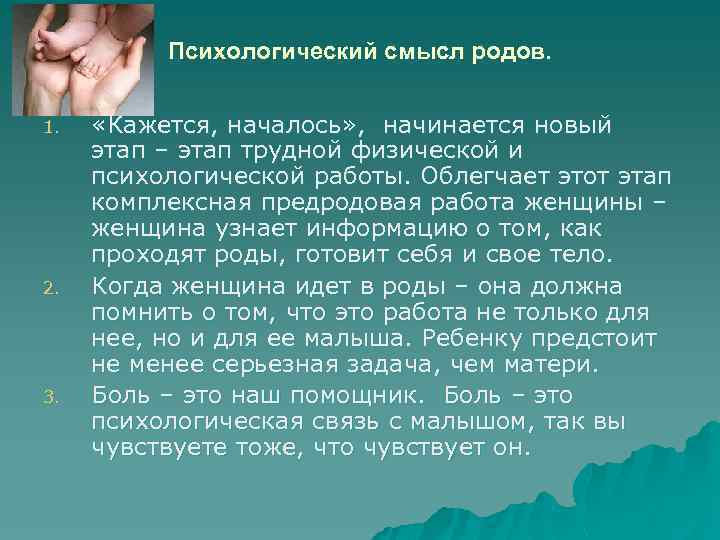 Психологический смысл родов.

1. «Кажется, началось», начинается новый этап – этап трудной физической и психологической работы. Облегчает этот этап комплексная предродовая работа женщины – женщина узнает информацию о том, как проходят роды, готовит себя и свое тело.

2. Когда женщина идет в роды – она должна помнить о том, что это работа не только для нее, но и для ее малыша. Ребенку предстоит не менее серьезная задача, чем матери.

3. Боль – это наш помощник. Боль – это психологическая связь с малышом, так вы чувствуете тоже, что чувствует он.